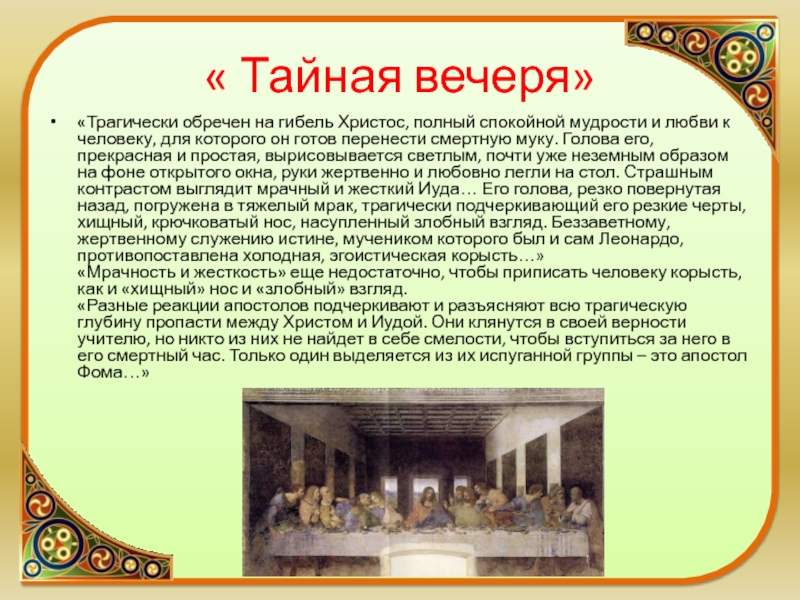 « Тайная вечеря»

• «Трагически обречен на гибель Христос, полный спокойной мудрости и любви к человеку, для которого он готов перенести смертную муку. Голова его, прекрасная и простая, вырисовывается светлым, почти уже неземным образом на фоне открытого окна, руки жертвенно и любовно легли на стол. Страшным контрастом выглядит мрачный и жесткий Иуда… Его голова, резко повернутая назад, погружена в тяжелый мрак, трагически подчеркивающий его резкие черты, хищный, крючковатый нос, насупленный злобный взгляд. Беззаветному, жертвенному служению истине, мучеником которого был и сам Леонардо, противопоставлена холодная, эгоистическая корысть…»
«Мрачность и жесткость» еще недостаточно, чтобы приписать человеку корысть, как и «хищный» нос и «злобный» взгляд.
«Разные реакции апостолов подчеркивают и разъясняют всю трагическую глубину пропасти между Христом и Иудой. Они клянутся в своей верности учителю, но никто из них не найдет в себе смелости, чтобы вступиться за него в его смертный час. Только один выделяется из их испуганной группы – это апостол Фома…»